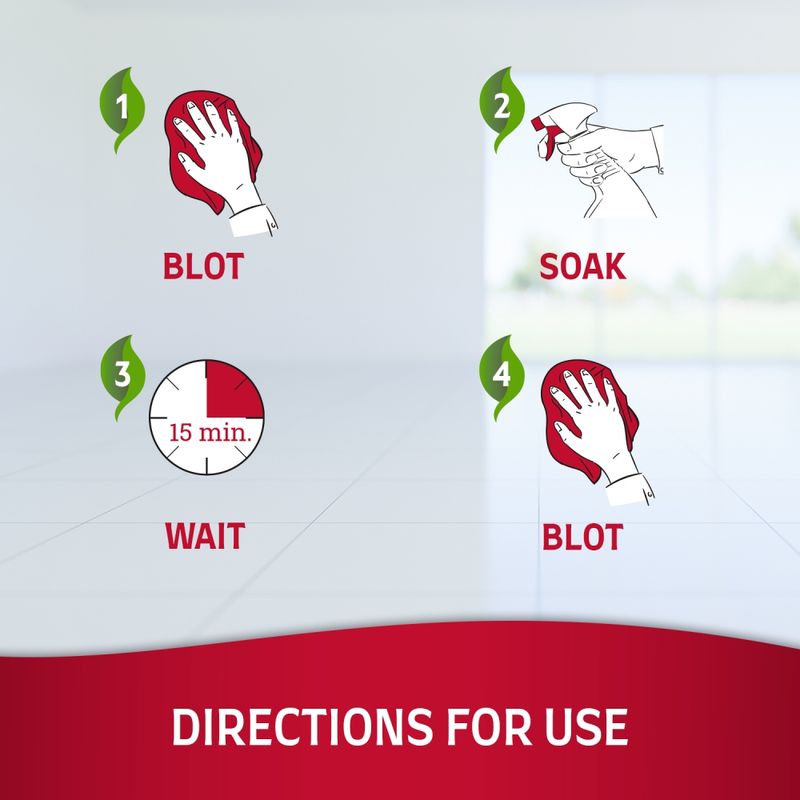 1
BLOT

2
SOAK

3
15 min.
WAIT

4
BLOT

DIRECTIONS FOR USE